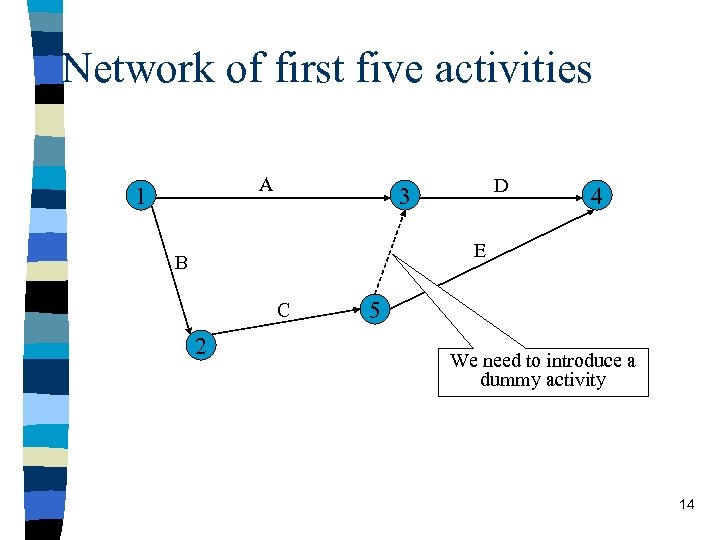 Network of first five activities

1
A
3
D
4
B
E
C
5
2

We need to introduce a dummy activity

14